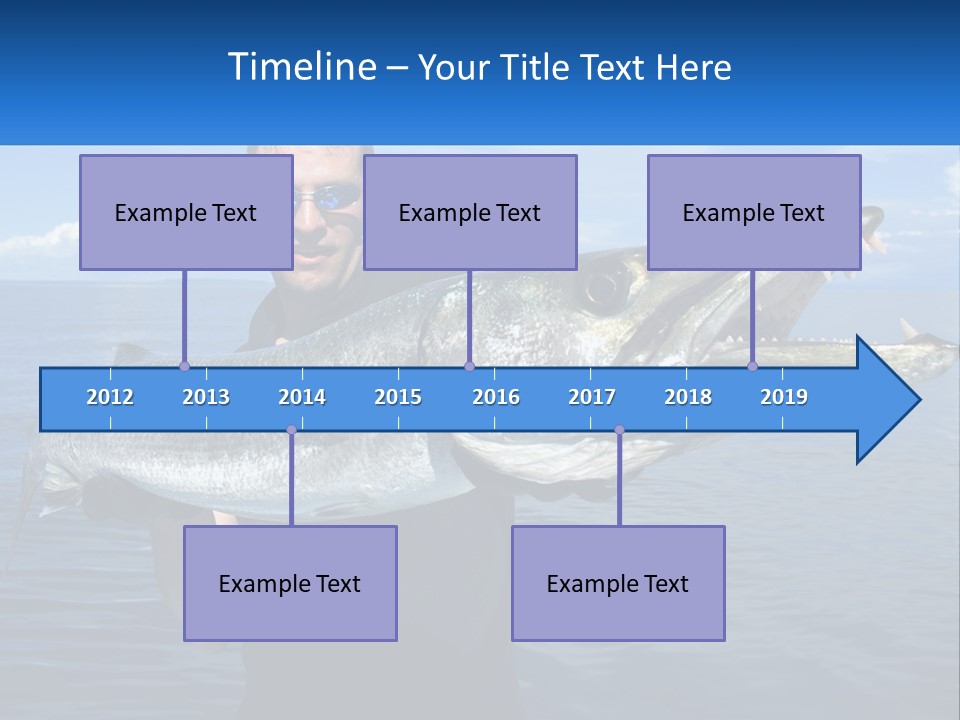 Timeline – Your Title Text Here

Example Text

Example Text

Example Text

2012 2013 2014 2015 2016 2017 2018 2019

Example Text

Example Text